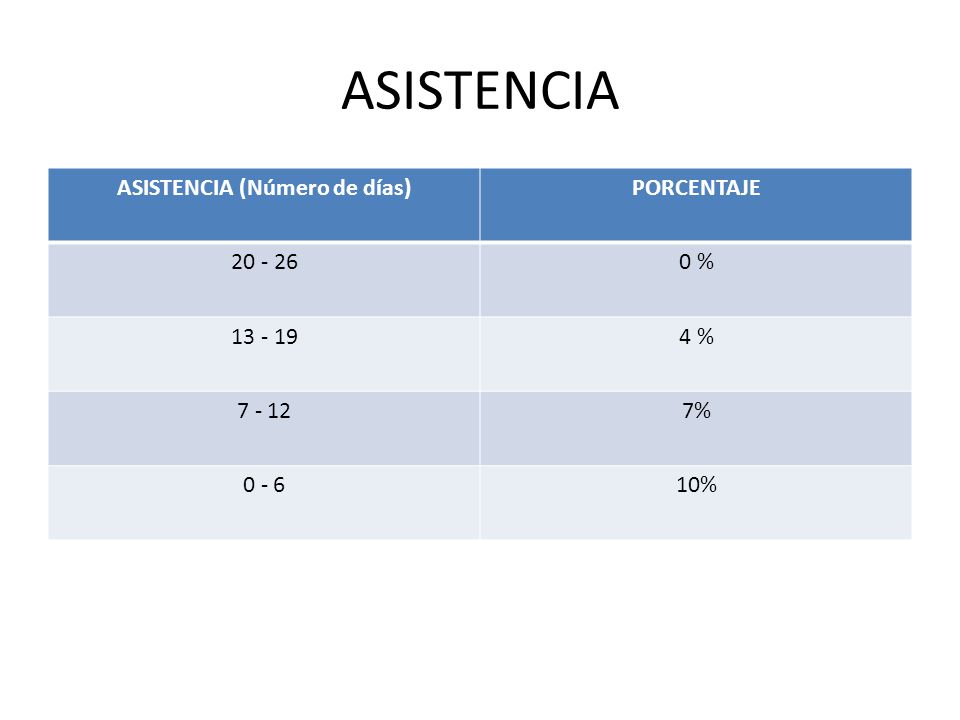 ASISTENCIA

| ASISTENCIA (Número de días) | PORCENTAJE |
|---|---|
| 20 - 26 | 0 % |
| 13 - 19 | 4 % |
| 7 - 12 | 7% |
| 0 - 6 | 10% |